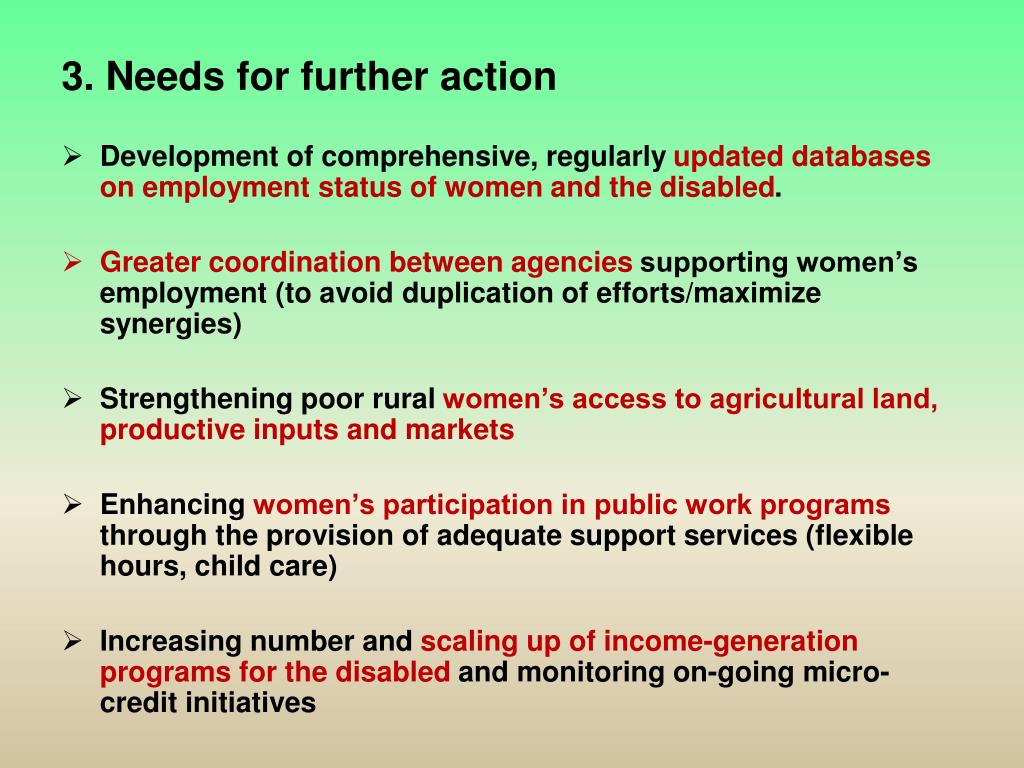 3. Needs for further action

➢ Development of comprehensive, regularly updated databases on employment status of women and the disabled.

➢ Greater coordination between agencies supporting women's employment (to avoid duplication of efforts/maximize synergies)

➢ Strengthening poor rural women's access to agricultural land, productive inputs and markets

➢ Enhancing women's participation in public work programs through the provision of adequate support services (flexible hours, child care)

➢ Increasing number and scaling up of income-generation programs for the disabled and monitoring on-going micro-credit initiatives